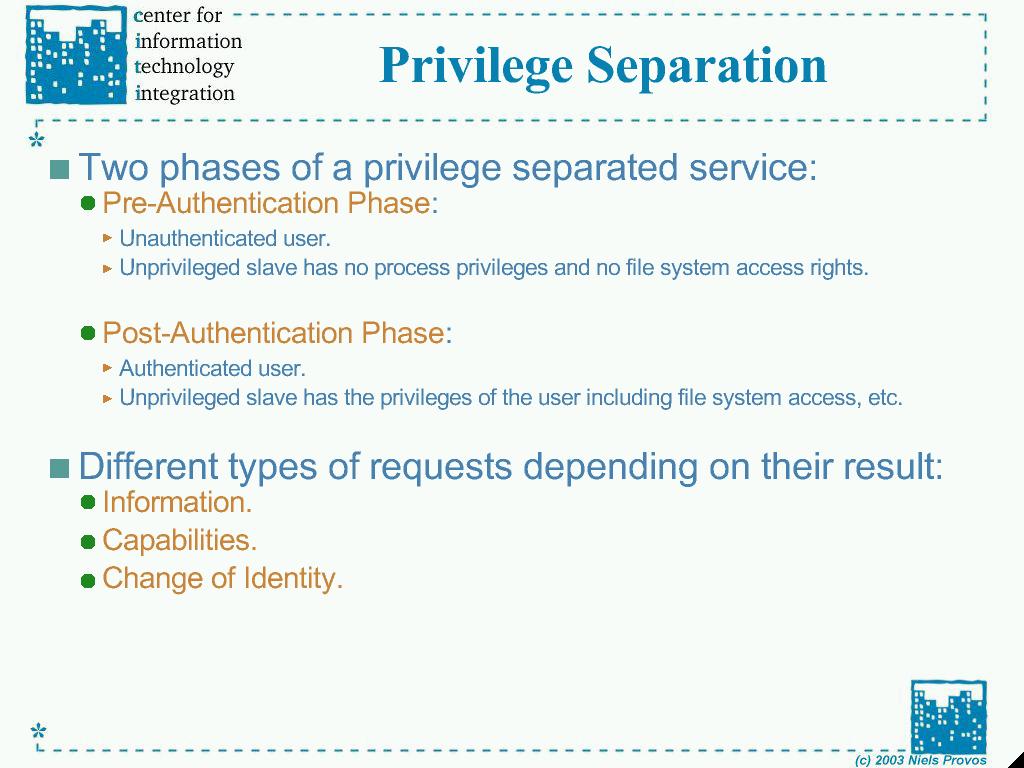 center for
information
technology
integration

Privilege Separation

Two phases of a privilege separated service:

Pre-Authentication Phase:

Unauthenticated user.

Unprivileged slave has no process privileges and no file system access rights.

Post-Authentication Phase:

Authenticated user.

Unprivileged slave has the privileges of the user including file system access, etc.

Different types of requests depending on their result:

Information.

Capabilities.

Change of Identity.

(c) 2003 Niels Provos